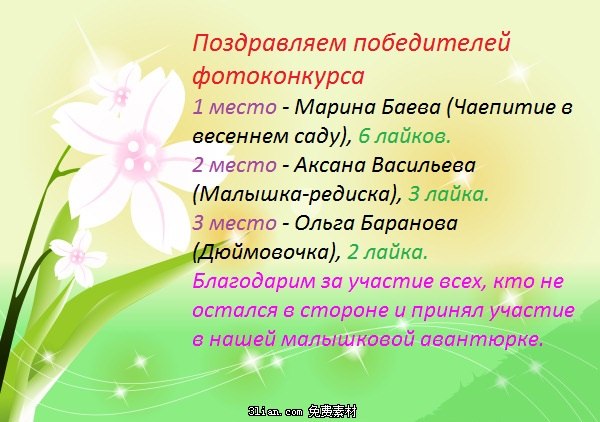 Поздравляем победителей фотоконкурса

1 место - Марина Баева (Чаепитие в весеннем саду), 6 лайков.

2 место - Аксана Васильева (Малышка-редиска), 3 лайка.

3 место - Ольга Баранова (Дюймовочка), 2 лайка.

Благодарим за участие всех, кто не остался в стороне и принял участие в нашей малышковой авантюрке.

3lian.com 免费素材